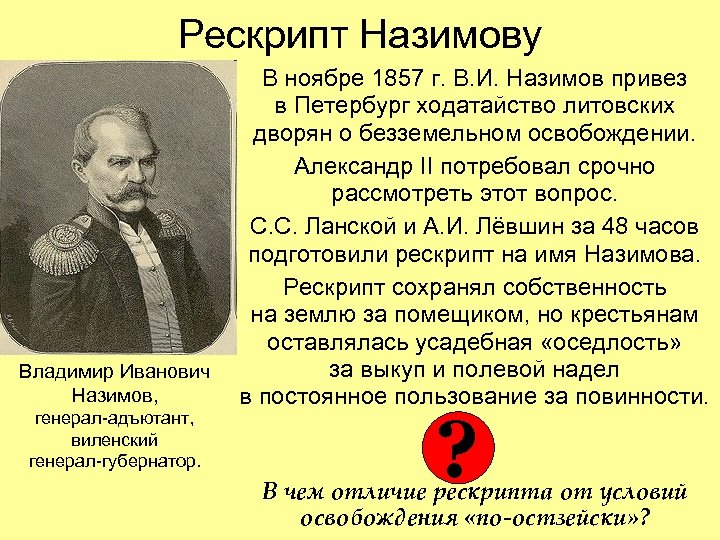 Рескрипт Назимову

В ноябре 1857 г. В.И. Назимов привез в Петербург ходатайство литовских дворян о безземельном освобождении.

Александр II потребовал срочно рассмотреть этот вопрос.

С.С. Ланской и А.И. Лёвшин за 48 часов подготовили рескрипт на имя Назимова.

Рескрипт сохранял собственность на землю за помещиком, но крестьянам оставлялась усадебная «оседлость» за выкуп и полевой надел в постоянное пользование за повинности.

Владимир Иванович Назимов, генерал-адъютант, виленский генерал-губернатор.

?

В чем отличие рескрипта от условий освобождения «по-остзейски»?